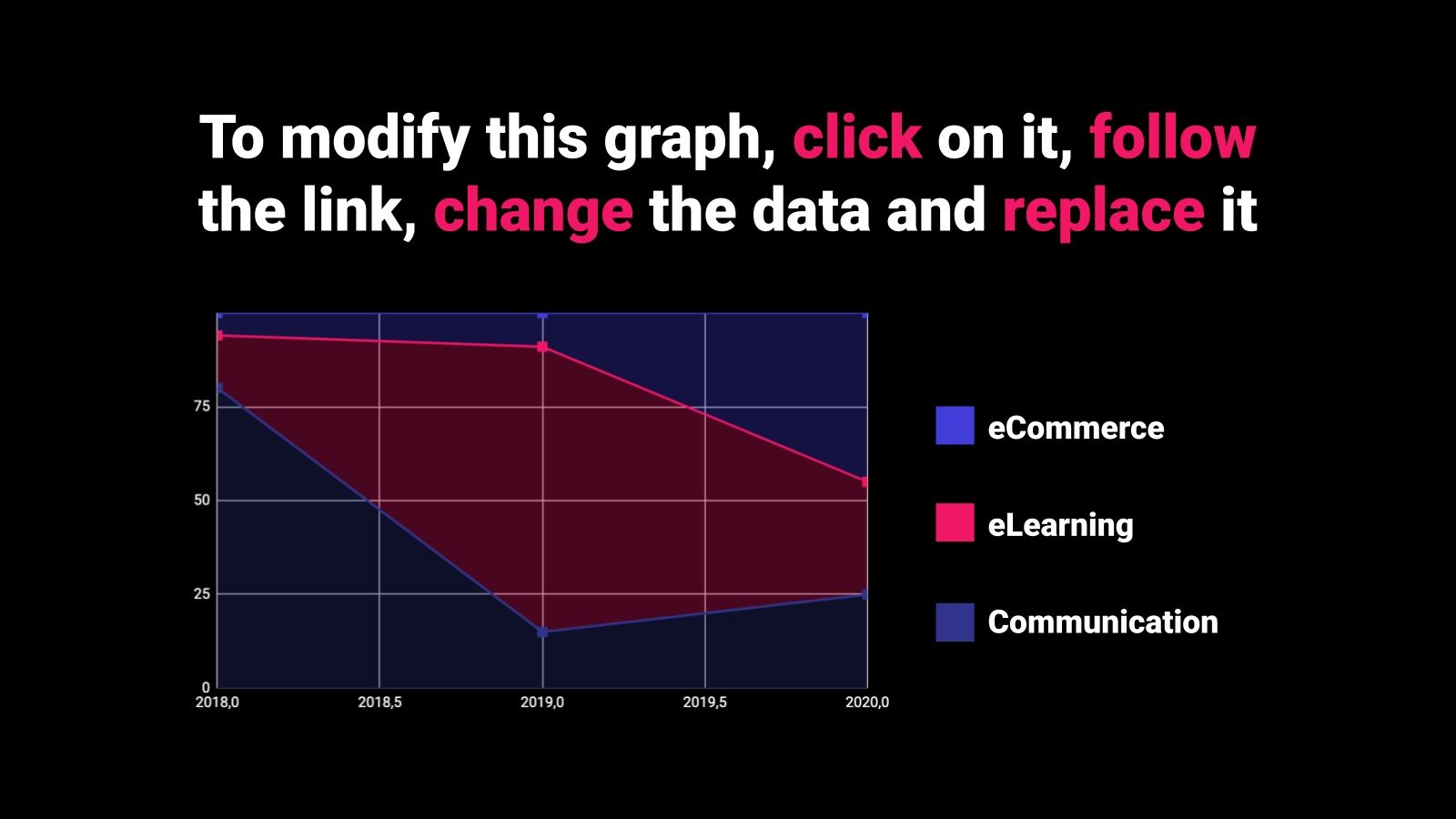 To modify this graph, click on it, follow the link, change the data and replace it

75
50
25
0
2018,0
2018,5
2019,0
2019,5
2020,0

eCommerce
eLearning
Communication